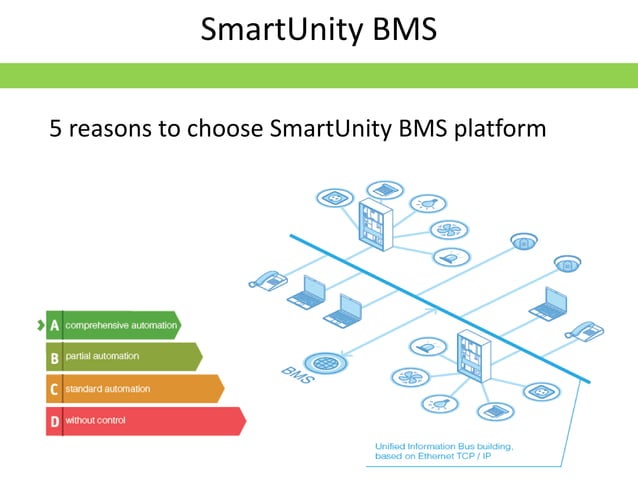 SmartUnity BMS

5 reasons to choose SmartUnity BMS platform

A comprehensive automation
B partial automation
C standard automation
D without control

BMS

Unified Information Bus building, based on Ethernet TCP / IP